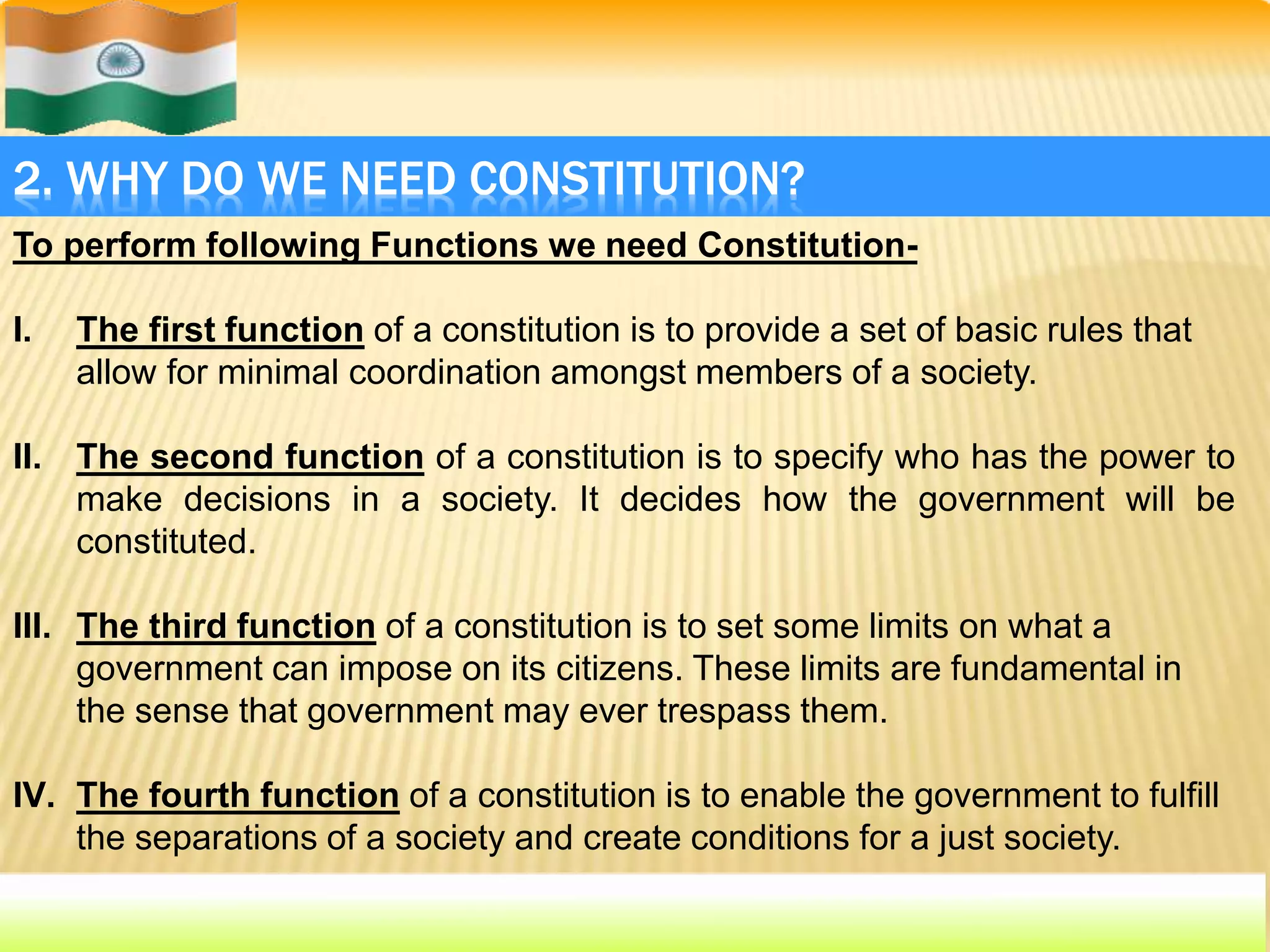 2. WHY DO WE NEED CONSTITUTION?

To perform following Functions we need Constitution-

I. The first function of a constitution is to provide a set of basic rules that allow for minimal coordination amongst members of a society.

II. The second function of a constitution is to specify who has the power to make decisions in a society. It decides how the government will be constituted.

III. The third function of a constitution is to set some limits on what a government can impose on its citizens. These limits are fundamental in the sense that government may ever trespass them.

IV. The fourth function of a constitution is to enable the government to fulfill the separations of a society and create conditions for a just society.